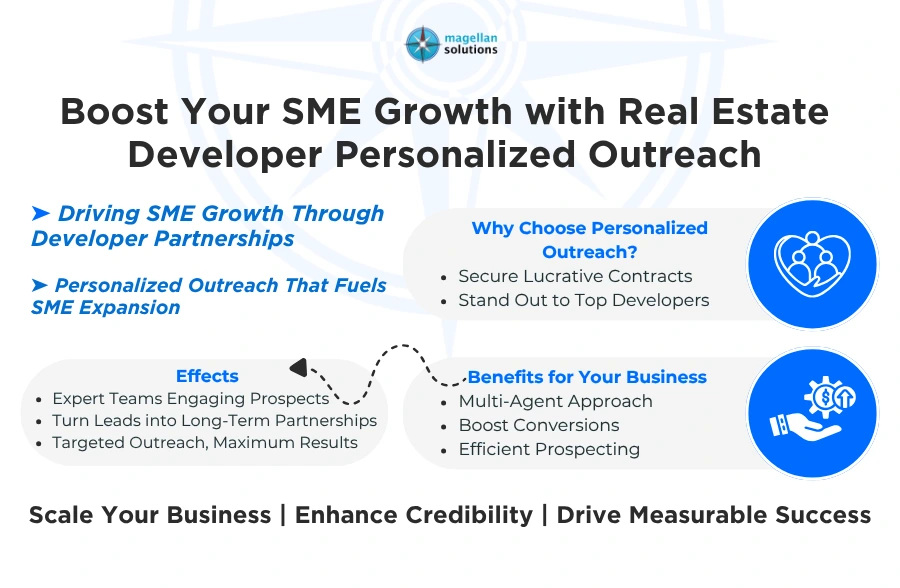 magellan solutions

Boost Your SME Growth with Real Estate Developer Personalized Outreach

➤ Driving SME Growth Through Developer Partnerships

➤ Personalized Outreach That Fuels SME Expansion

Why Choose Personalized Outreach?
• Secure Lucrative Contracts
• Stand Out to Top Developers

Effects
• Expert Teams Engaging Prospects
• Turn Leads into Long-Term Partnerships
• Targeted Outreach, Maximum Results

Benefits for Your Business
• Multi-Agent Approach
• Boost Conversions
• Efficient Prospecting

Scale Your Business | Enhance Credibility | Drive Measurable Success